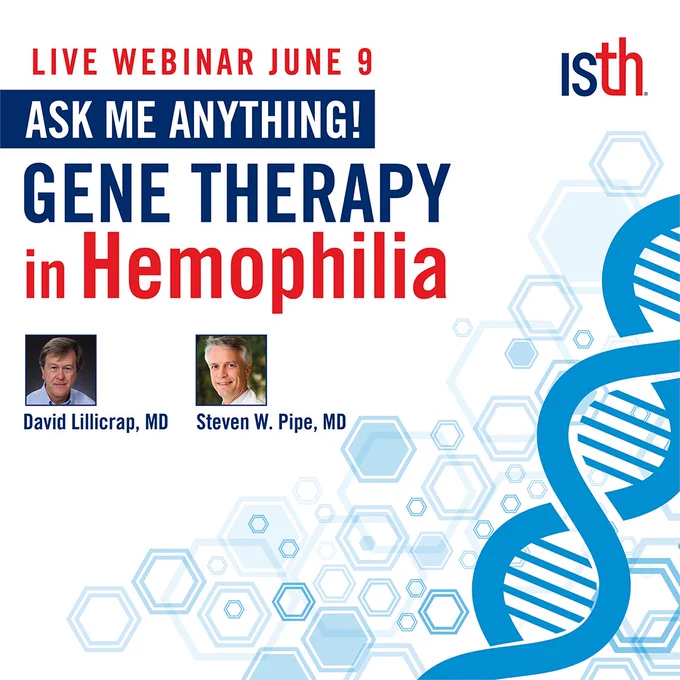 LIVE WEBINAR JUNE 9

isth

ASK ME ANYTHING!

GENE THERAPY in Hemophilia

David Lillicrap, MD

Steven W. Pipe, MD